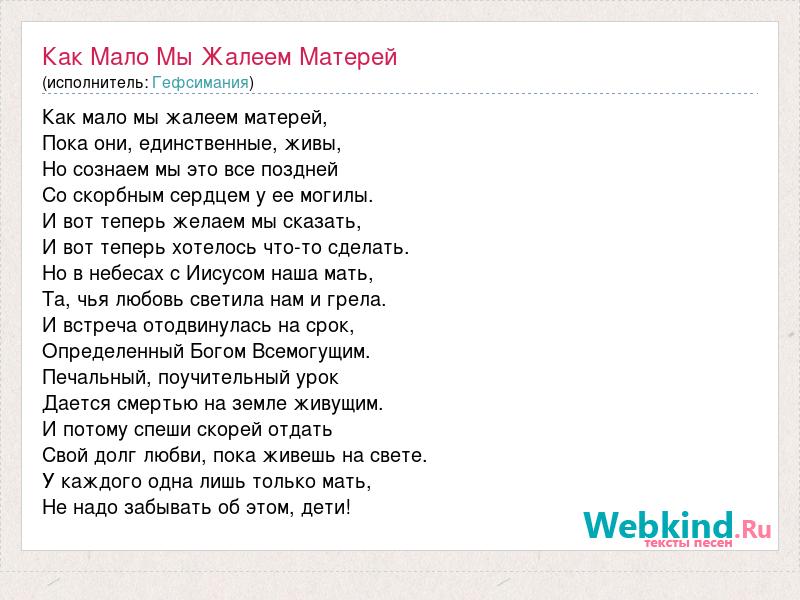 Как Мало Мы Жалеем Матерей
(исполнитель: Гефсимания)

Как мало мы жалеем матерей,
Пока они, единственные, живы,
Но сознаем мы это все поздней
Со скорбным сердцем у ее могилы.
И вот теперь желаем мы сказать,
И вот теперь хотелось что-то сделать.
Но в небесах с Иисусом наша мать,
Та, чья любовь светила нам и грела.
И встреча отодвинулась на срок,
Определенный Богом Всемогущим.
Печальный, поучительный урок
Дается смертью на земле живущим.
И потому спеши скорей отдать
Свой долг любви, пока живешь на свете.
У каждого одна лишь только мать,
Не надо забывать об этом, дети!

Webkind.Ru
тексты песен